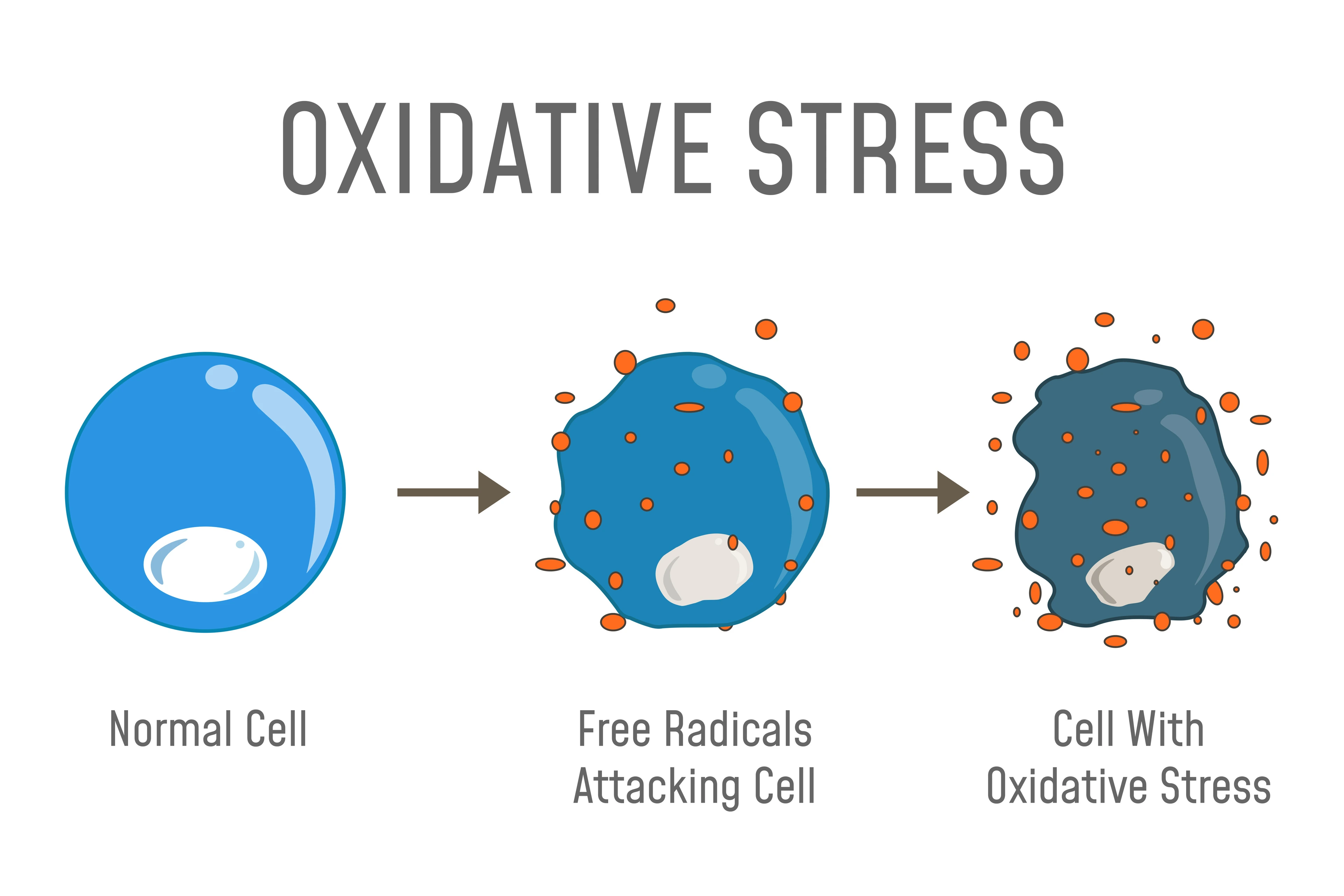 OXIDATIVE STRESS

Normal Cell

Free Radicals Attacking Cell

Cell With Oxidative Stress